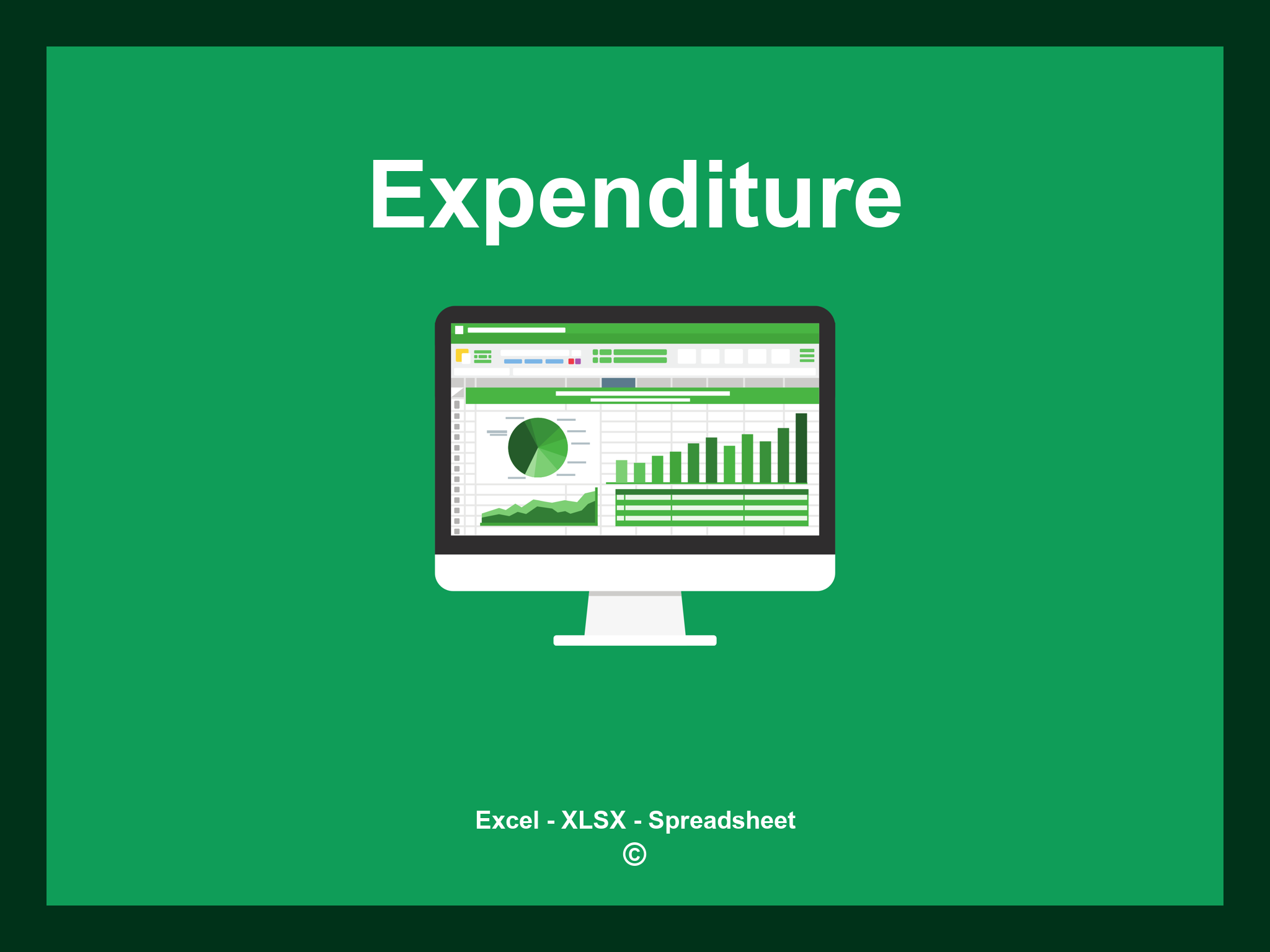 Expenditure

Excel - XLSX - Spreadsheet
©